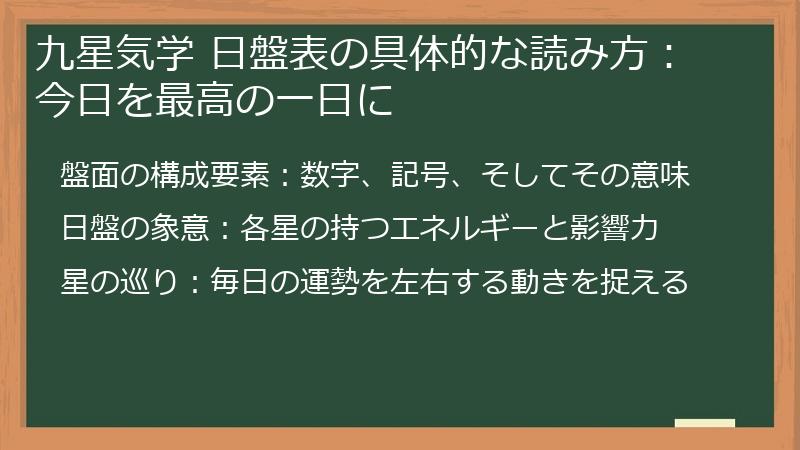 九星気学 日盤表の具体的な読み方：今日を最高の一日に

盤面の構成要素：数字、記号、そしてその意味

日盤の象意：各星の持つエネルギーと影響力

星の巡り：毎日の運勢を左右する動きを捉える